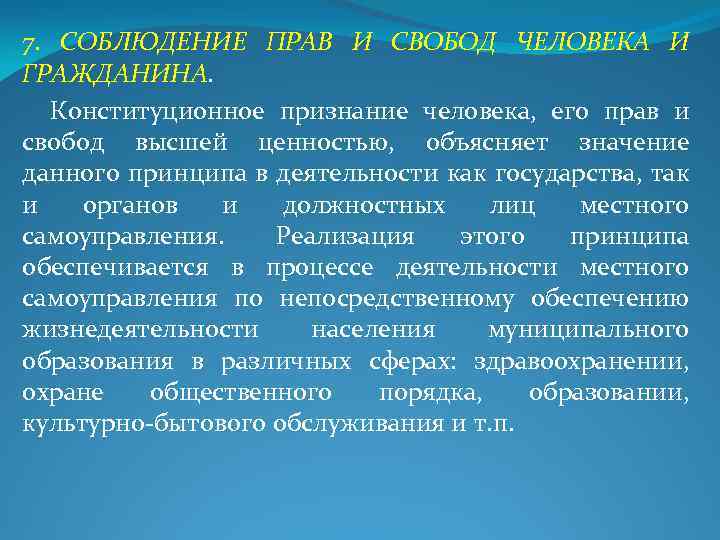 7. СОБЛЮДЕНИЕ ПРАВ И СВОБОД ЧЕЛОВЕКА И ГРАЖДАНИНА.

Конституционное признание человека, его прав и свобод высшей ценностью, объясняет значение данного принципа в деятельности как государства, так и органов и должностных лиц местного самоуправления. Реализация этого принципа обеспечивается в процессе деятельности местного самоуправления по непосредственному обеспечению жизнедеятельности населения муниципального образования в различных сферах: здравоохранении, охране общественного порядка, образовании, культурно-бытового обслуживания и т.п.